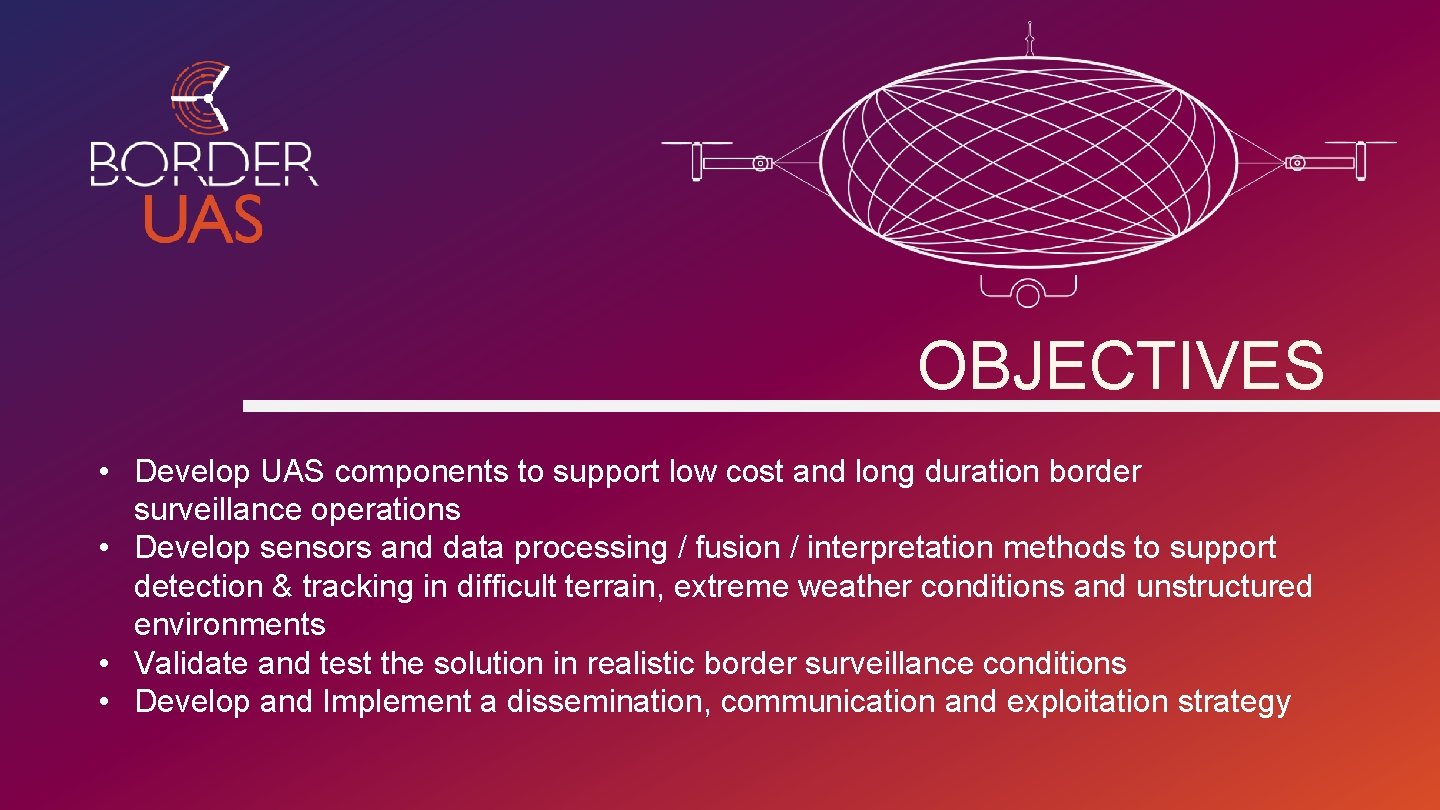 BORDER
UAS

OBJECTIVES

• Develop UAS components to support low cost and long duration border surveillance operations
• Develop sensors and data processing / fusion / interpretation methods to support detection & tracking in difficult terrain, extreme weather conditions and unstructured environments
• Validate and test the solution in realistic border surveillance conditions
• Develop and Implement a dissemination, communication and exploitation strategy